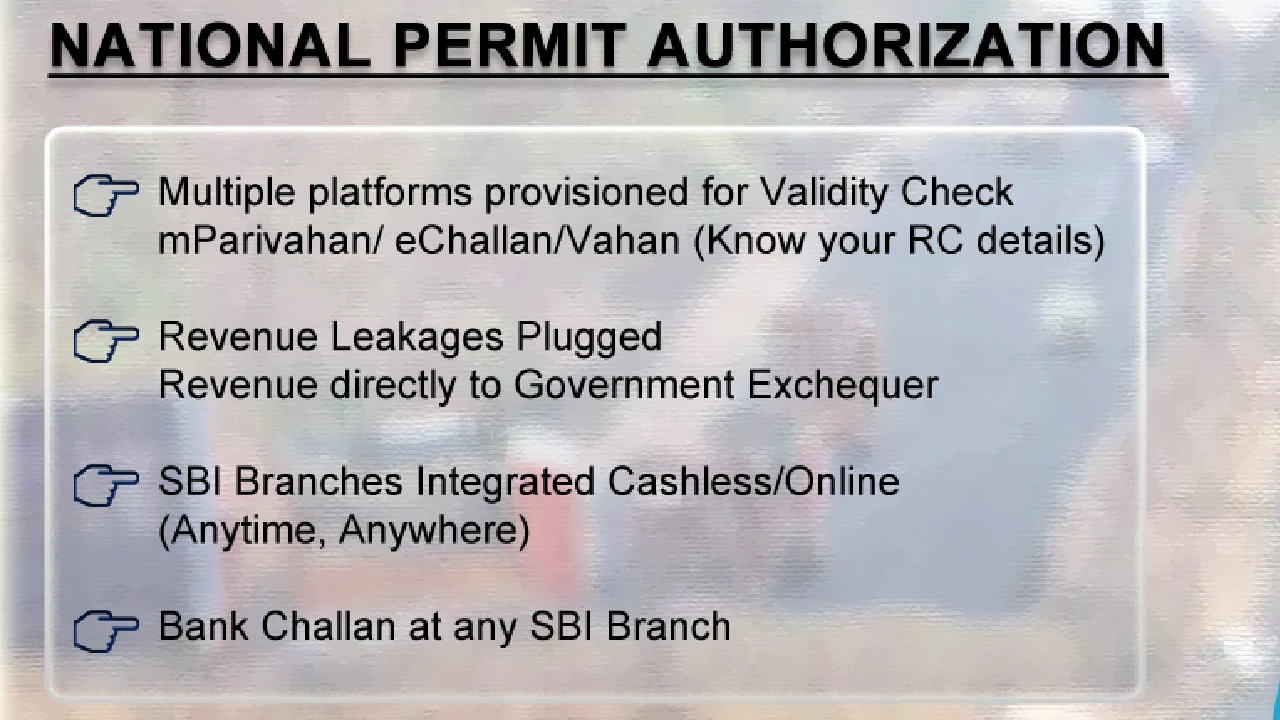 NATIONAL PERMIT AUTHORIZATION

Multiple platforms provisioned for Validity Check
mParivahan/ eChallan/Vahan (Know your RC details)

Revenue Leakages Plugged
Revenue directly to Government Exchequer

SBI Branches Integrated Cashless/Online
(Anytime, Anywhere)

Bank Challan at any SBI Branch